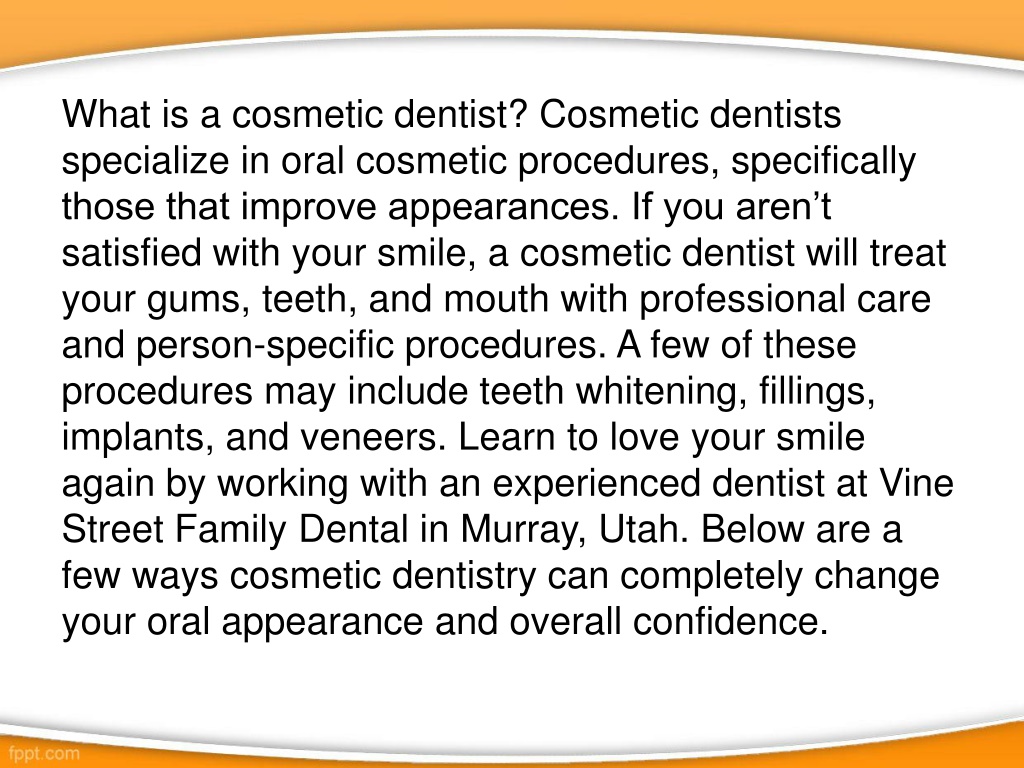 What is a cosmetic dentist? Cosmetic dentists specialize in oral cosmetic procedures, specifically those that improve appearances. If you aren’t satisfied with your smile, a cosmetic dentist will treat your gums, teeth, and mouth with professional care and person-specific procedures. A few of these procedures may include teeth whitening, fillings, implants, and veneers. Learn to love your smile again by working with an experienced dentist at Vine Street Family Dental in Murray, Utah. Below are a few ways cosmetic dentistry can completely change your oral appearance and overall confidence.

fppt.com